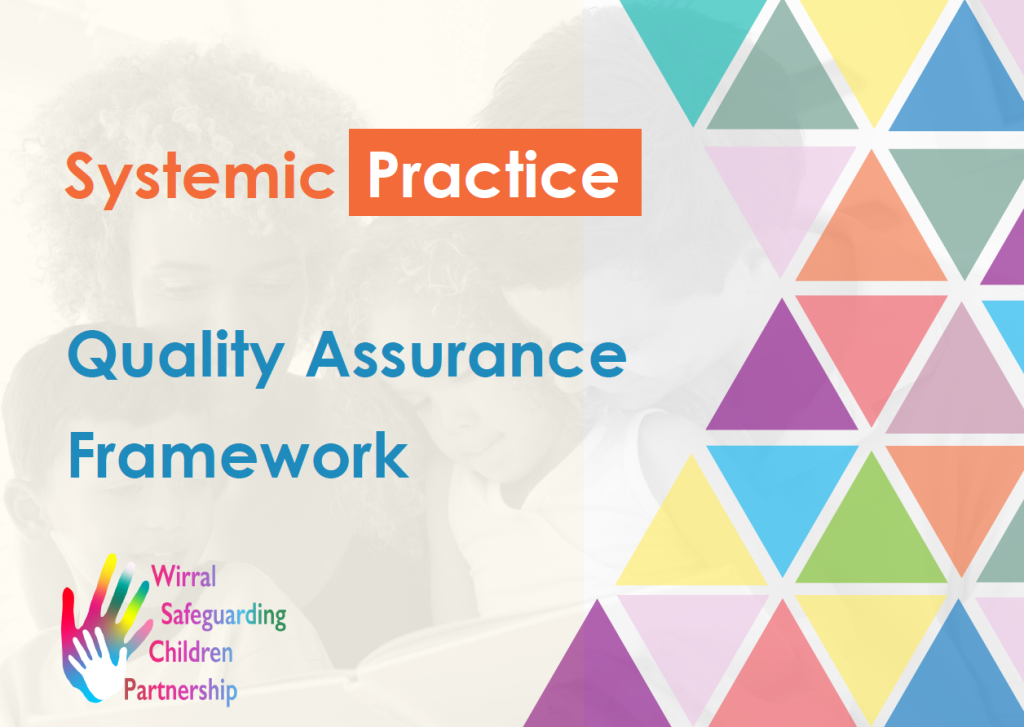 Systemic Practice

Quality Assurance Framework

Wirral Safeguarding Children Partnership